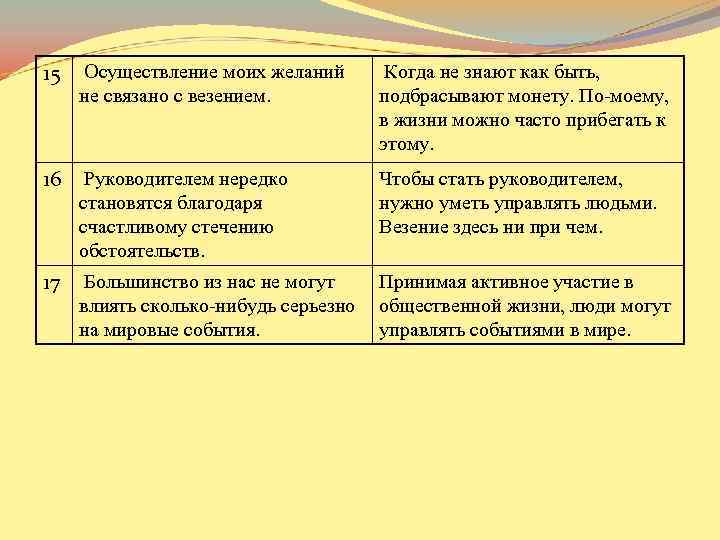 | 15 | Осуществление моих желаний не связано с везением. | Когда не знают как быть, подбрасывают монету. По-моему, в жизни можно часто прибегать к этому. |
|---|---|---|
| 16 | Руководителем нередко становятся благодаря счастливому стечению обстоятельств. | Чтобы стать руководителем, нужно уметь управлять людьми. Везение здесь ни при чем. |
| 17 | Большинство из нас не могут влиять сколько-нибудь серьезно на мировые события. | Принимая активное участие в общественной жизни, люди могут управлять событиями в мире. |